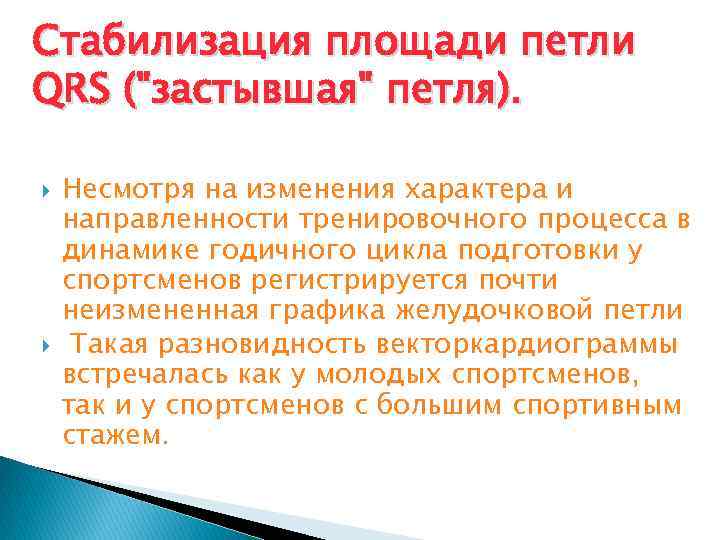 Стабилизация площади петли QRS ("застывшая" петля).

Несмотря на изменения характера и направленности тренировочного процесса в динамике годичного цикла подготовки у спортсменов регистрируется почти неизмененная графика желудочковой петли

Такая разновидность векторкардиограммы встречалась как у молодых спортсменов, так и у спортсменов с большим спортивным стажем.